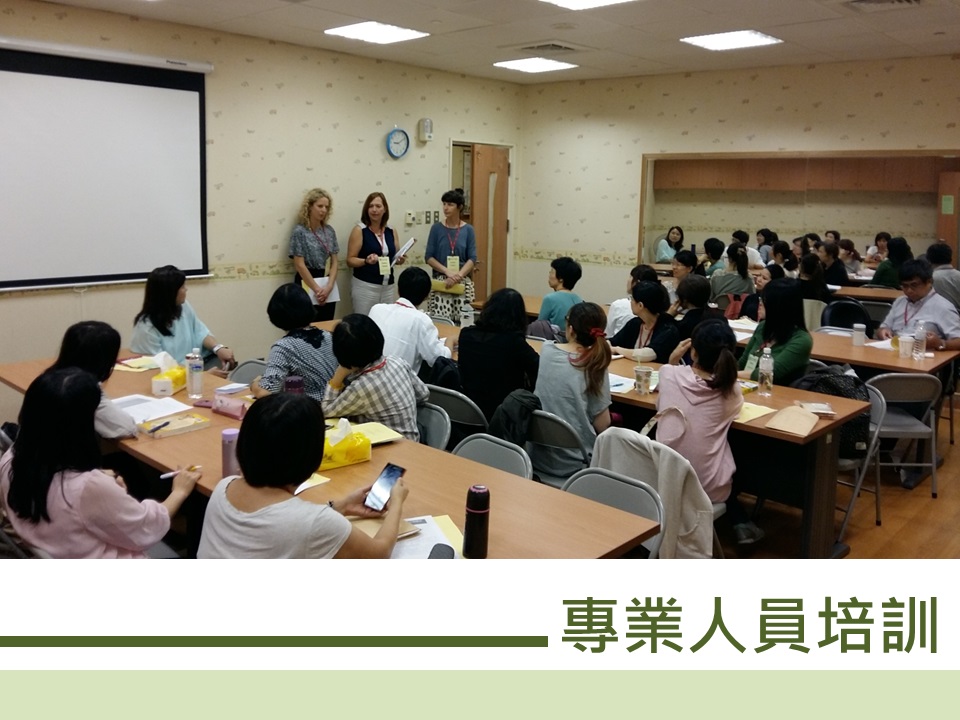 專業人員培訓